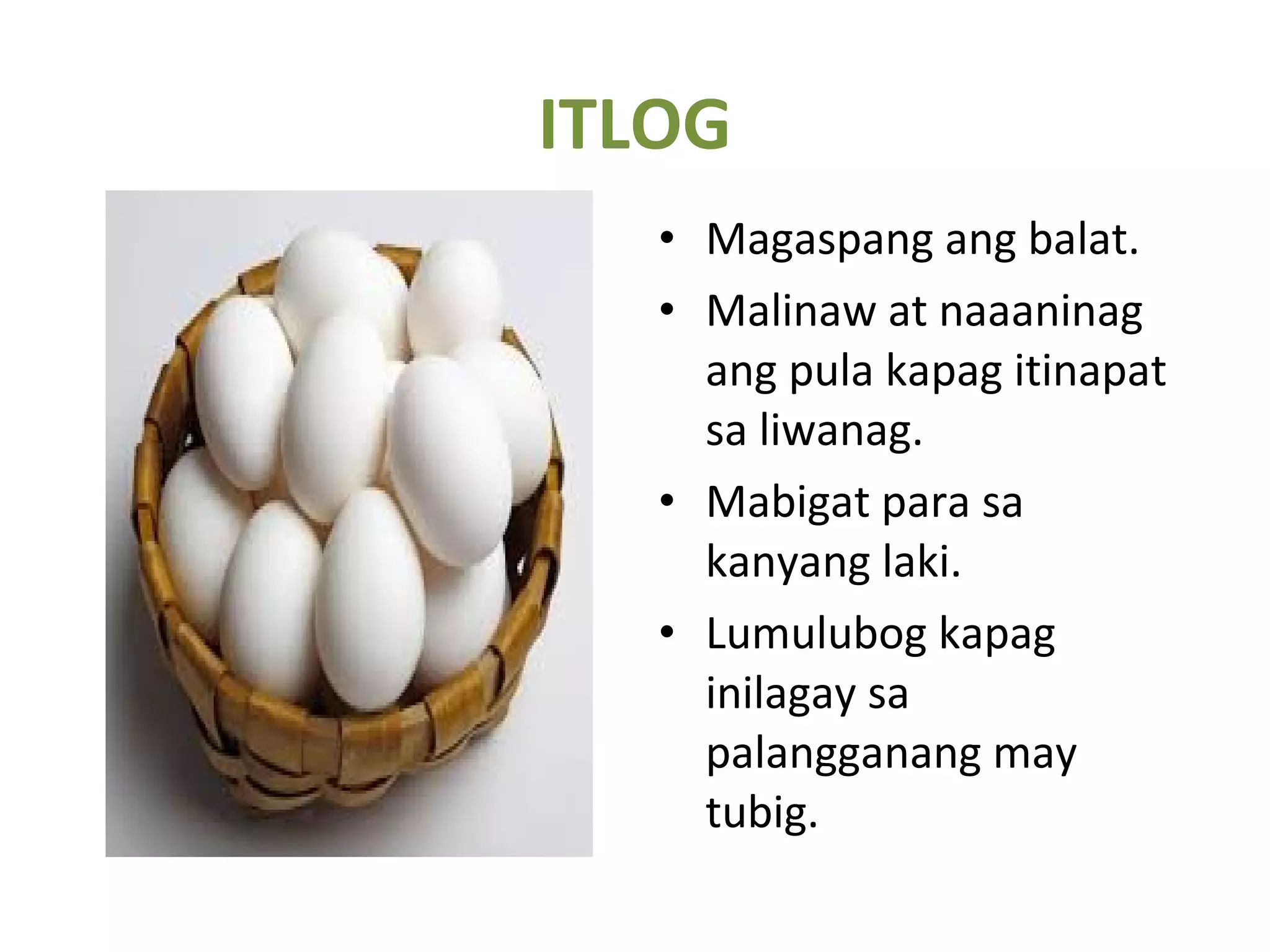 ITLOG

• Magaspang ang balat.
• Malinaw at naaaninag ang pula kapag itinapat sa liwanag.
• Mabigat para sa kanyang laki.
• Lumulubog kapag inilagay sa palangganang may tubig.